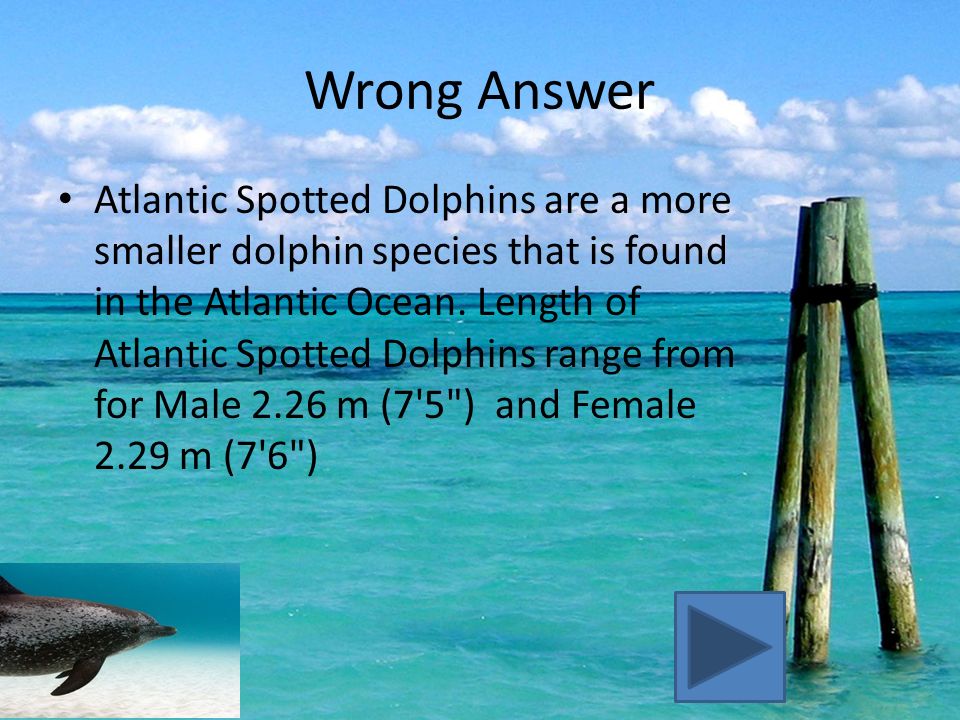 Wrong Answer

• Atlantic Spotted Dolphins are a more smaller dolphin species that is found in the Atlantic Ocean. Length of Atlantic Spotted Dolphins range from for Male 2.26 m (7'5") and Female 2.29 m (7'6")